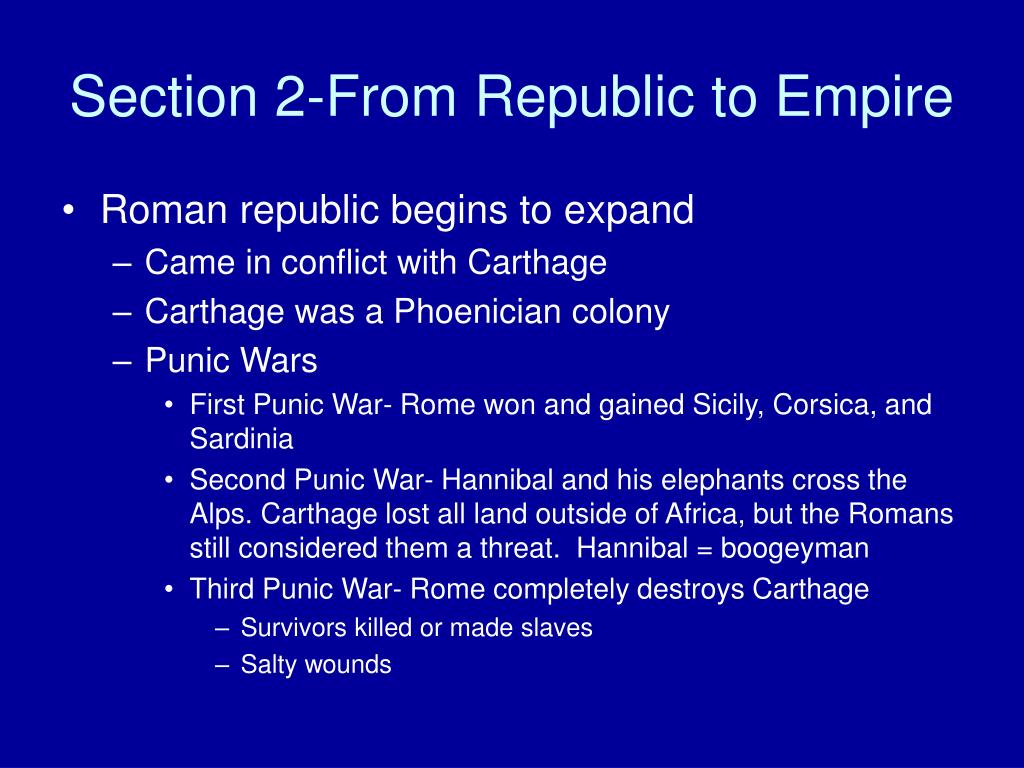 Section 2-From Republic to Empire

• Roman republic begins to expand
– Came in conflict with Carthage
– Carthage was a Phoenician colony
– Punic Wars
• First Punic War- Rome won and gained Sicily, Corsica, and Sardinia
• Second Punic War- Hannibal and his elephants cross the Alps. Carthage lost all land outside of Africa, but the Romans still considered them a threat. Hannibal = boogeyman
• Third Punic War- Rome completely destroys Carthage
– Survivors killed or made slaves
– Salty wounds